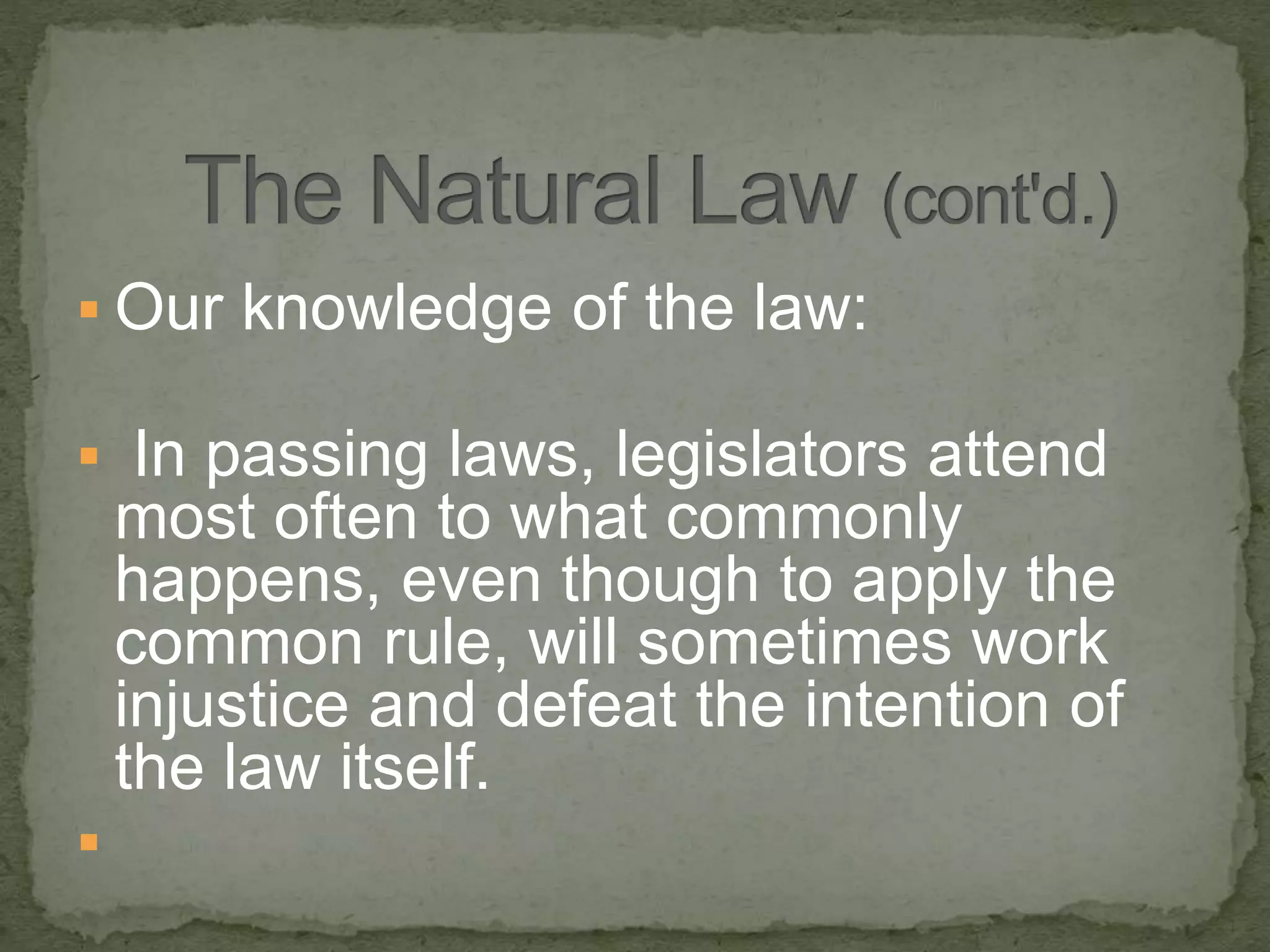 The Natural Law (cont'd.)

Our knowledge of the law:

In passing laws, legislators attend most often to what commonly happens, even though to apply the common rule, will sometimes work injustice and defeat the intention of the law itself.